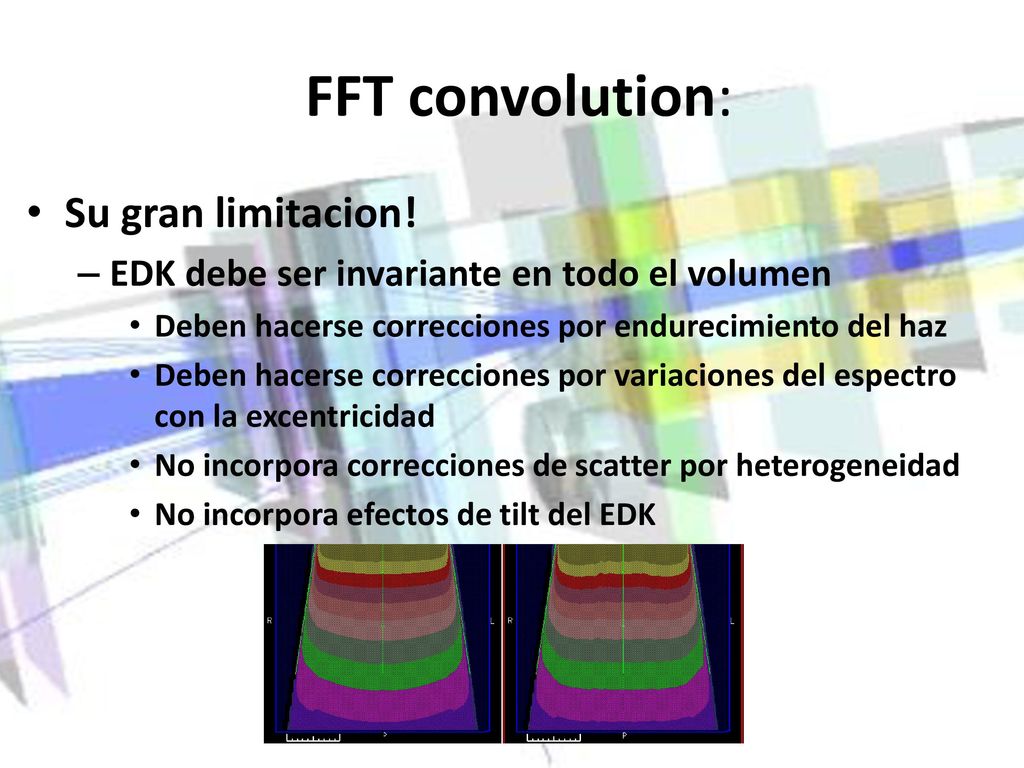 FFT convolution:

• Su gran limitacion!
– EDK debe ser invariante en todo el volumen
• Deben hacerse correcciones por endurecimiento del haz
• Deben hacerse correcciones por variaciones del espectro con la excentricidad
• No incorpora correcciones de scatter por heterogeneidad
• No incorpora efectos de tilt del EDK

R L R L
P